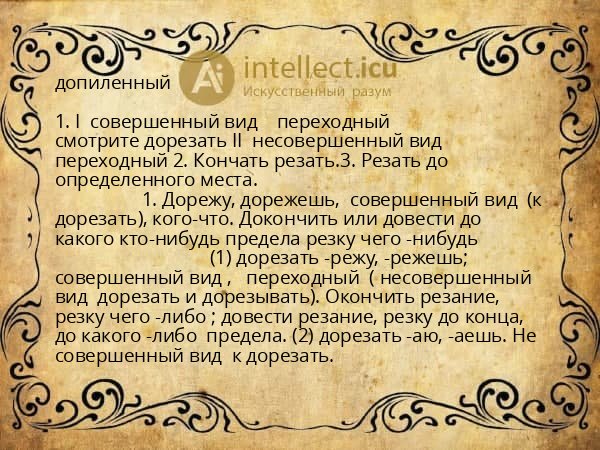 допиленный

Ai intellect.icu
Искусственный разум

1. I совершенный вид переходный смотрите дорезать II несовершенный вид переходный 2. Кончать резать.3. Резать до определенного места.
1. Дорежу, дорежешь, совершенный вид (к дорезать), кого-что. Докончить или довести до какого кто-нибудь предела резку чего -нибудь
(1) дорезать -режу, -режешь; совершенный вид , переходный ( несовершенный вид дорезать и дорезывать). Окончить резание, резку чего -либо ; довести резание, резку до конца, до какого -либо предела. (2) дорезать -аю, -аешь. Не совершенный вид к дорезать.